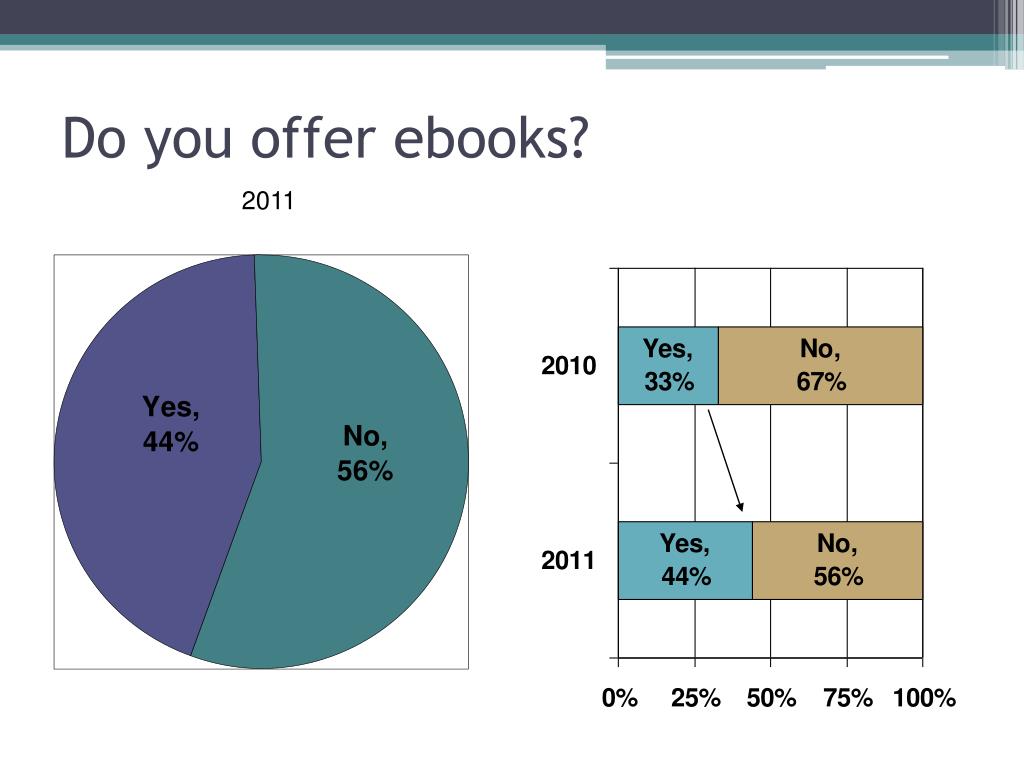 Do you offer ebooks?

2011

Yes, 44%

No, 56%

2010

Yes, 33%

No, 67%

2011

Yes, 44%

No, 56%

0% 25% 50% 75% 100%